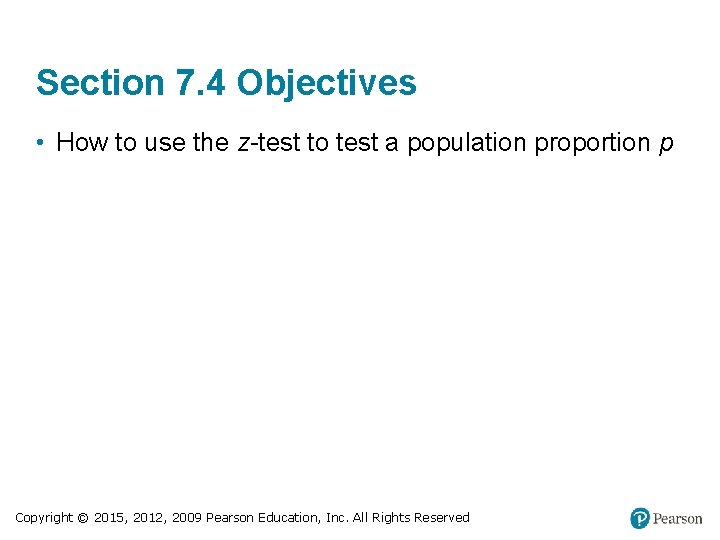 Section 7.4 Objectives

• How to use the $z$-test to test a population proportion $p$

Copyright © 2015, 2012, 2009 Pearson Education, Inc. All Rights Reserved

Pearson